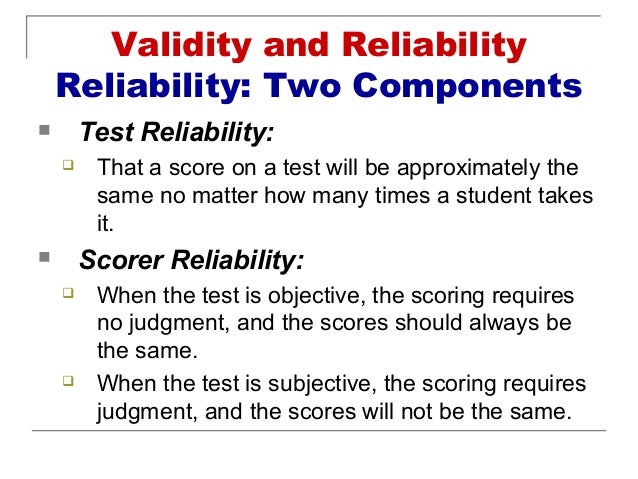 Validity and Reliability
Reliability: Two Components

Test Reliability:

That a score on a test will be approximately the same no matter how many times a student takes it.

Scorer Reliability:

When the test is objective, the scoring requires no judgment, and the scores should always be the same.

When the test is subjective, the scoring requires judgment, and the scores will not be the same.